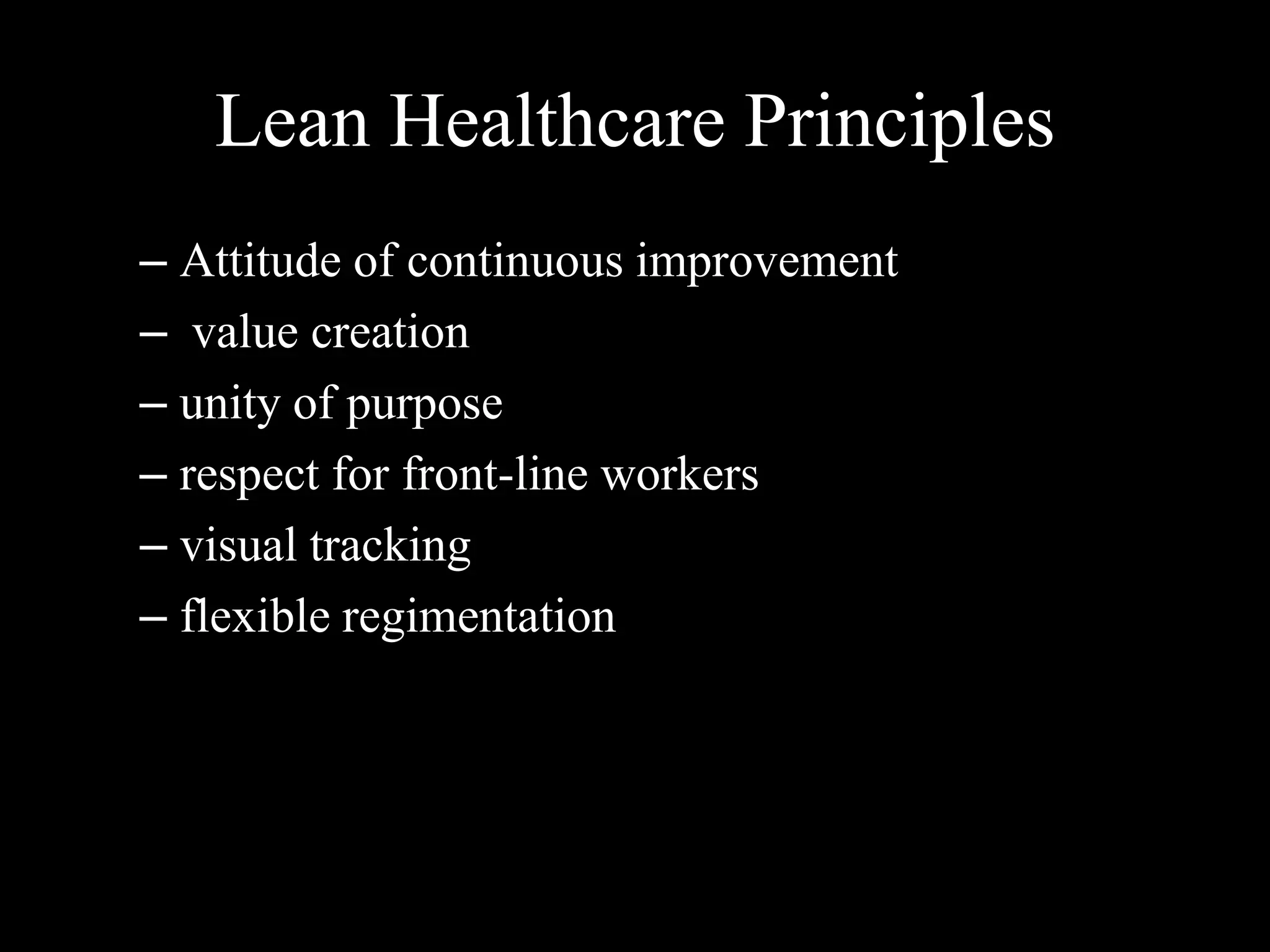 Lean Healthcare Principles

– Attitude of continuous improvement
– value creation
– unity of purpose
– respect for front-line workers
– visual tracking
– flexible regimentation